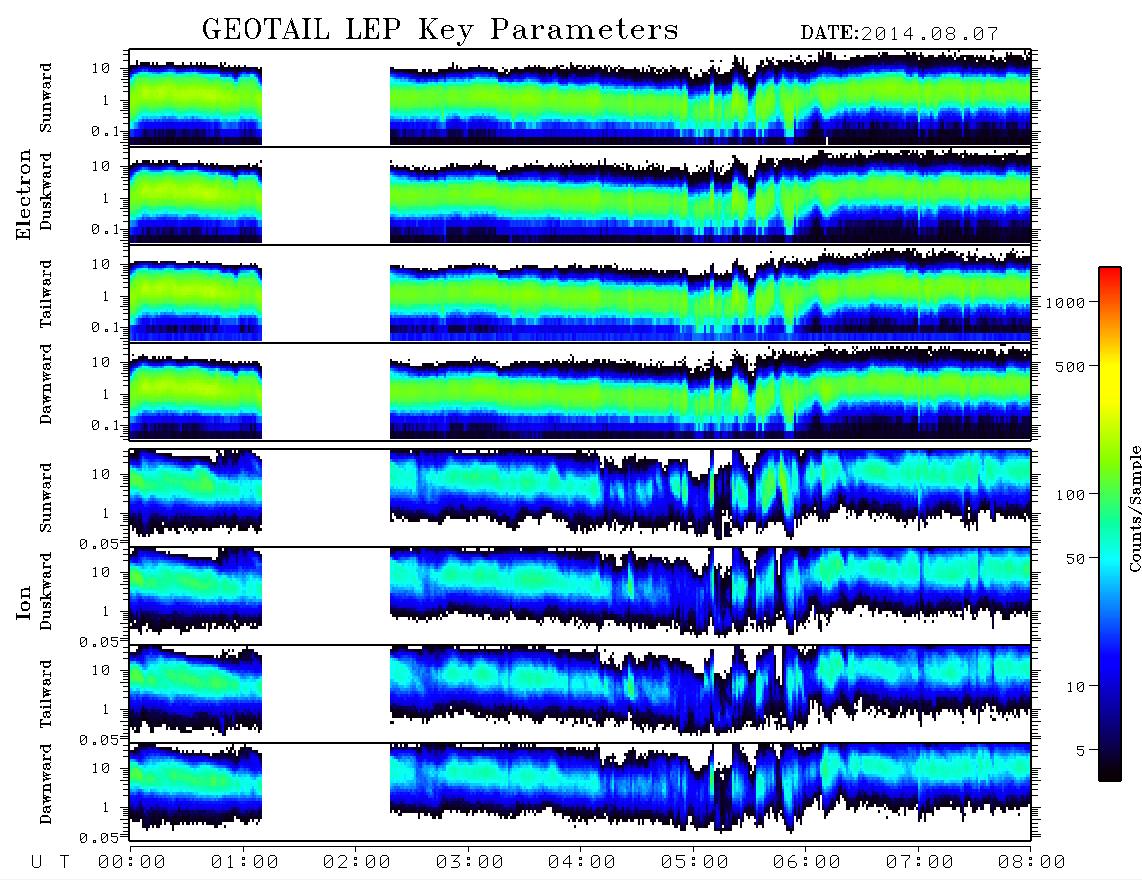 GEOTAIL LEP Key Parameters DATE:2014.08.07

Electron

Sunward
10
1
0.1

Duskward
10
1
0.1

Tailward
10
1
0.1

Dawnward
10
1
0.1

Ion

Sunward
10
1
0.05

Duskward
10
1
0.05

Tailward
10
1
0.05

Dawnward
10
1
0.05

1000
500
100
50
10
5
Counts/Sample

U T 00:00 01:00 02:00 03:00 04:00 05:00 06:00 07:00 08:00